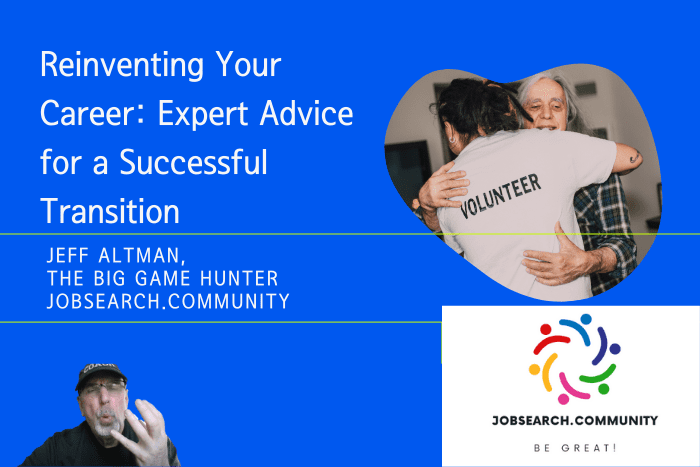 Reinventing Your Career: Expert Advice for a Successful Transition

JEFF ALTMAN,
THE BIG GAME HUNTER
JOBSEARCH.COMMUNITY

VOLUNTEER

COACH

JOBSEARCH.COMMUNITY

BE GREAT!